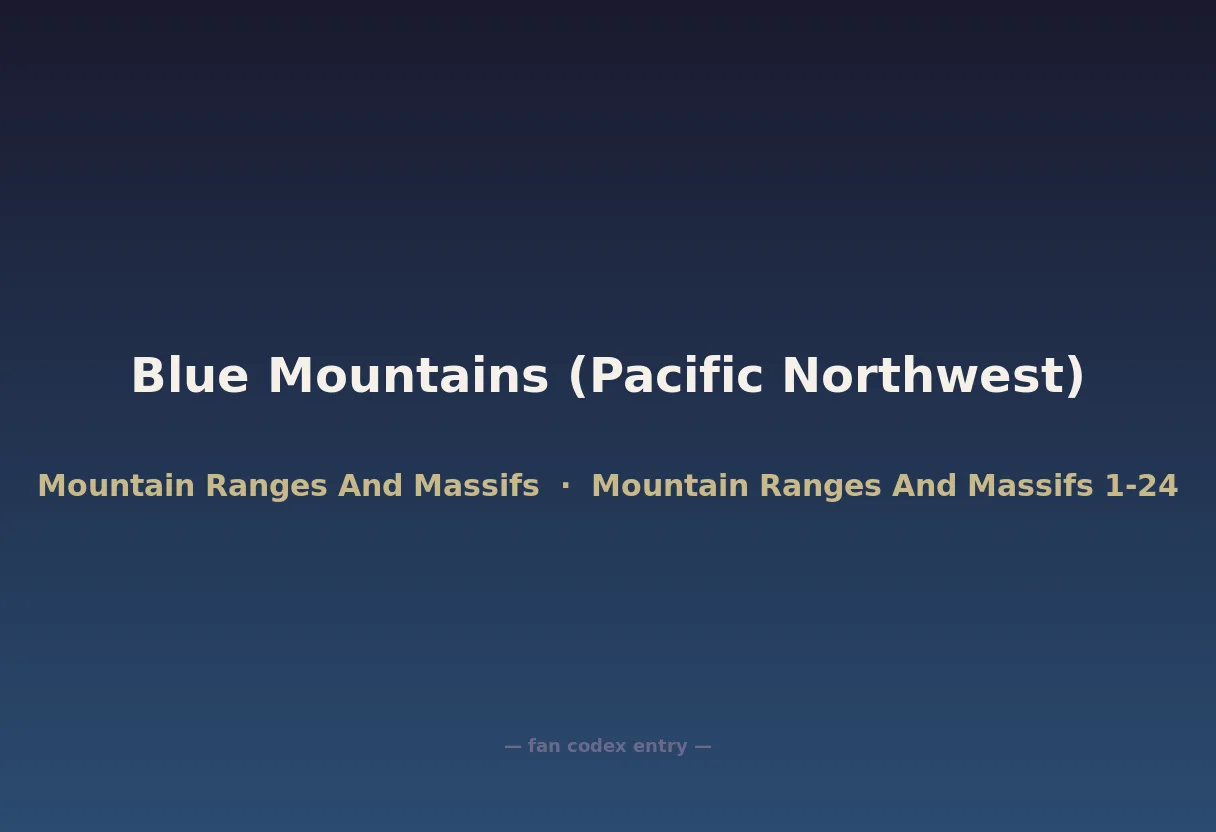 Blue Mountains (Pacific Northwest)

Mountain Ranges And Massifs · Mountain Ranges And Massifs 1-24

— fan codex entry —